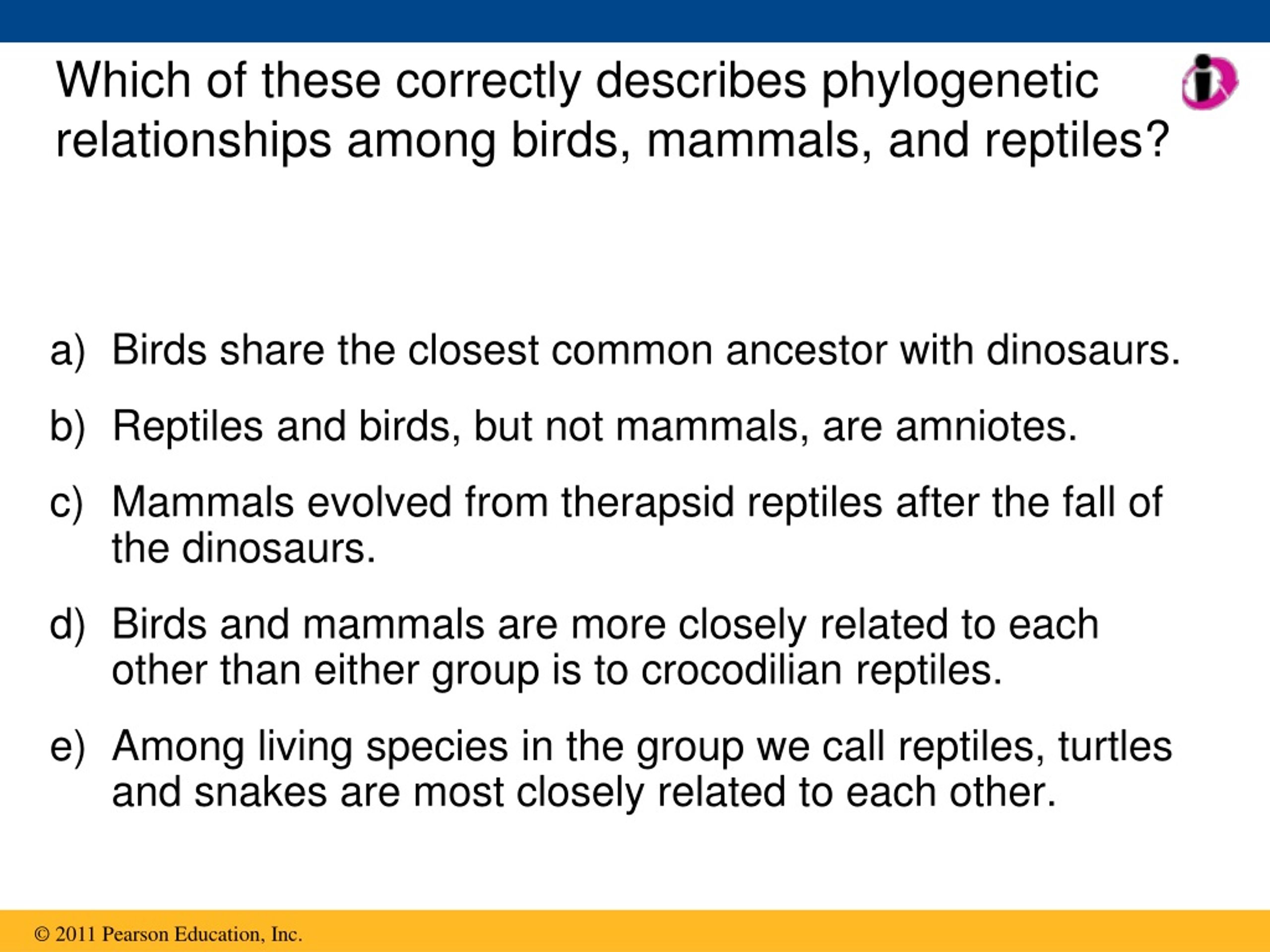 Which of these correctly describes phylogenetic relationships among birds, mammals, and reptiles?

a) Birds share the closest common ancestor with dinosaurs.

b) Reptiles and birds, but not mammals, are amniotes.

c) Mammals evolved from therapsid reptiles after the fall of the dinosaurs.

d) Birds and mammals are more closely related to each other than either group is to crocodilian reptiles.

e) Among living species in the group we call reptiles, turtles and snakes are most closely related to each other.

© 2011 Pearson Education, Inc.